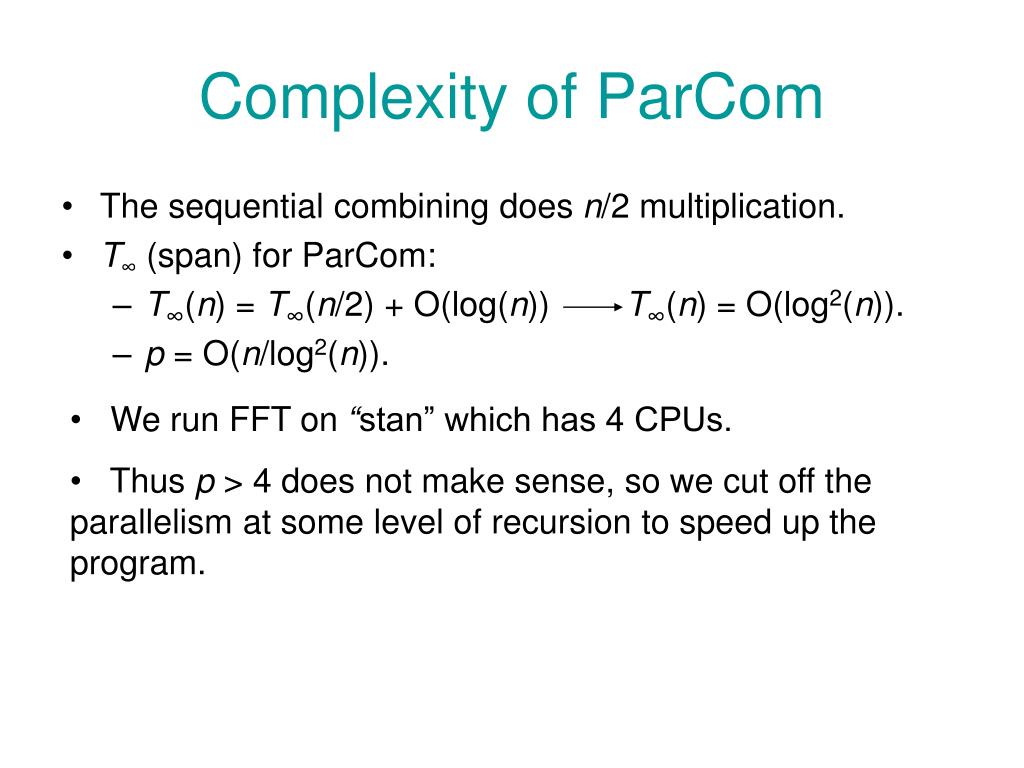 Complexity of ParCom

• The sequential combining does $n/2$ multiplication.
• $T_\infty$ (span) for ParCom:
– $T_\infty(n) = T_\infty(n/2) + O(\log(n)) \longrightarrow T_\infty(n) = O(\log^2(n))$.
– $p = O(n/\log^2(n))$.

• We run FFT on “stan” which has 4 CPUs.

• Thus $p > 4$ does not make sense, so we cut off the parallelism at some level of recursion to speed up the program.